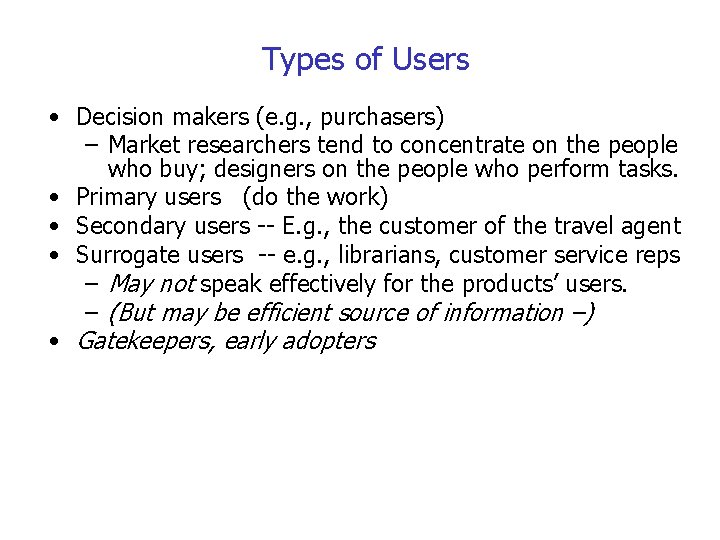 Types of Users

• Decision makers (e.g., purchasers)
  – Market researchers tend to concentrate on the people who buy; designers on the people who perform tasks.
• Primary users (do the work)
• Secondary users -- E.g., the customer of the travel agent
• Surrogate users -- e.g., librarians, customer service reps
  – May not speak effectively for the products' users.
  – (But may be efficient source of information –)
• Gatekeepers, early adopters